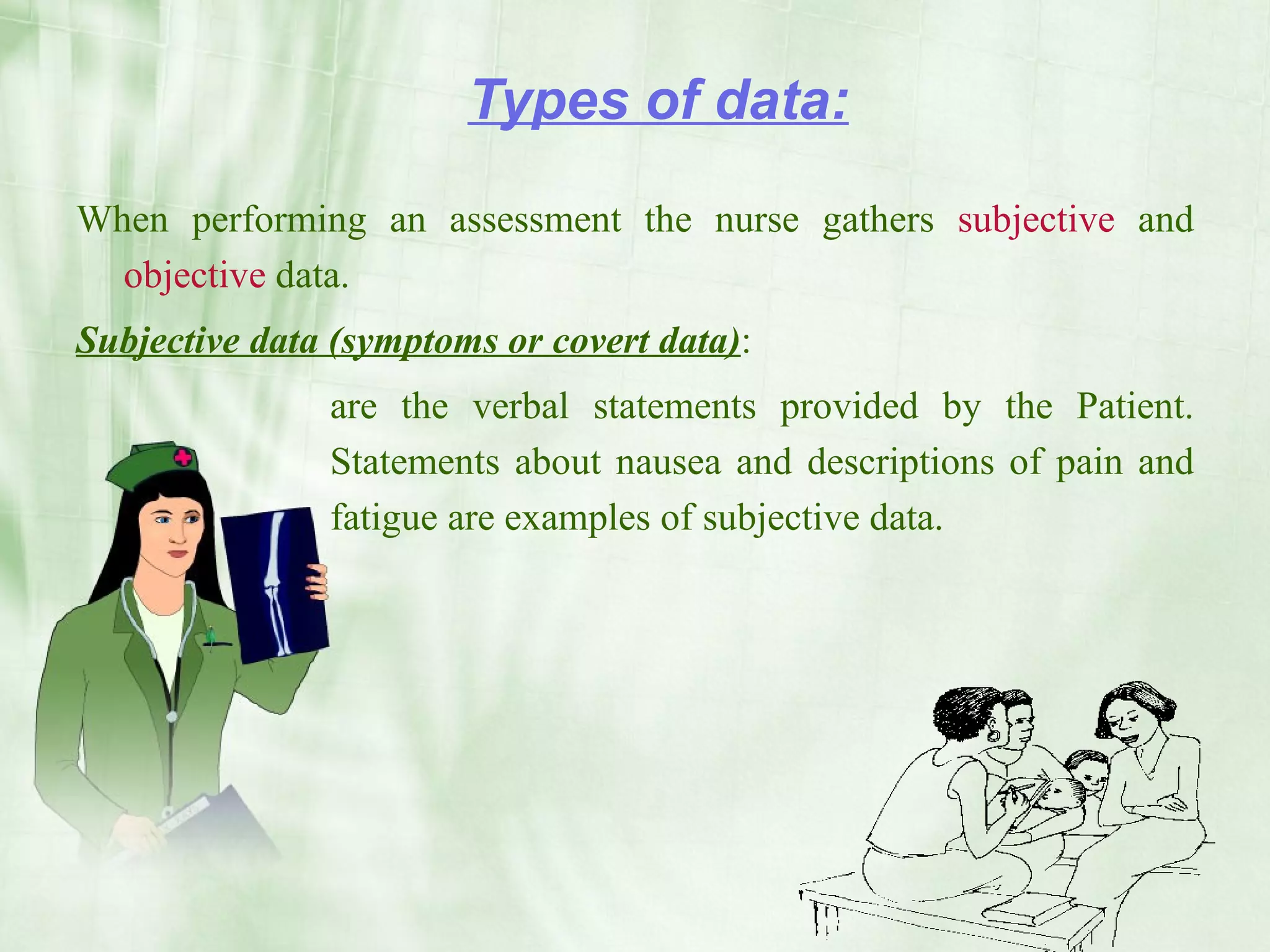 Types of data:

When performing an assessment the nurse gathers subjective and objective data.

Subjective data (symptoms or covert data):

are the verbal statements provided by the Patient. Statements about nausea and descriptions of pain and fatigue are examples of subjective data.